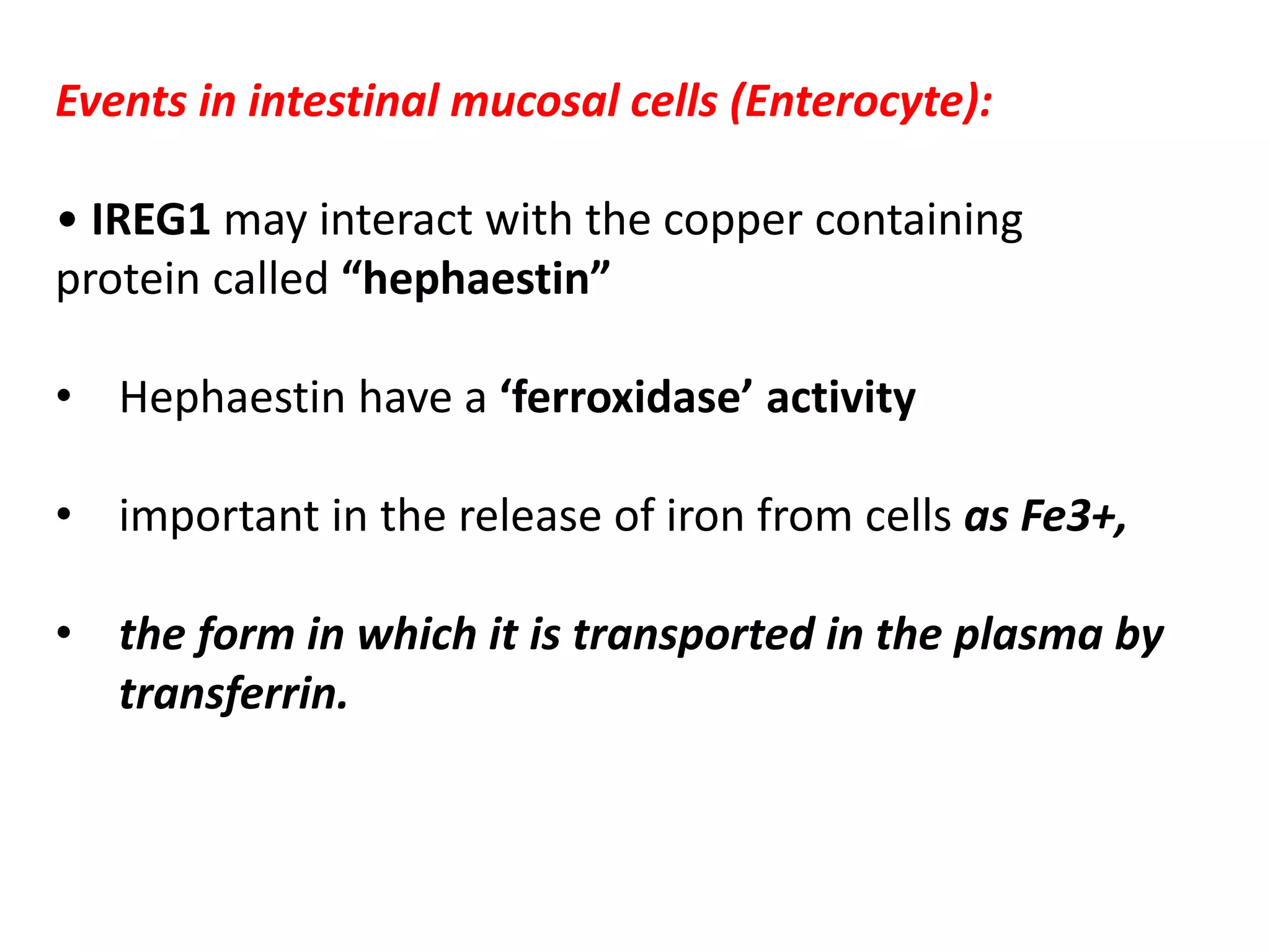 Events in intestinal mucosal cells (Enterocyte):

• IREG1 may interact with the copper containing protein called “hephaestin”

• Hephaestin have a ‘ferroxidase’ activity

• important in the release of iron from cells as Fe3+,

• the form in which it is transported in the plasma by transferrin.